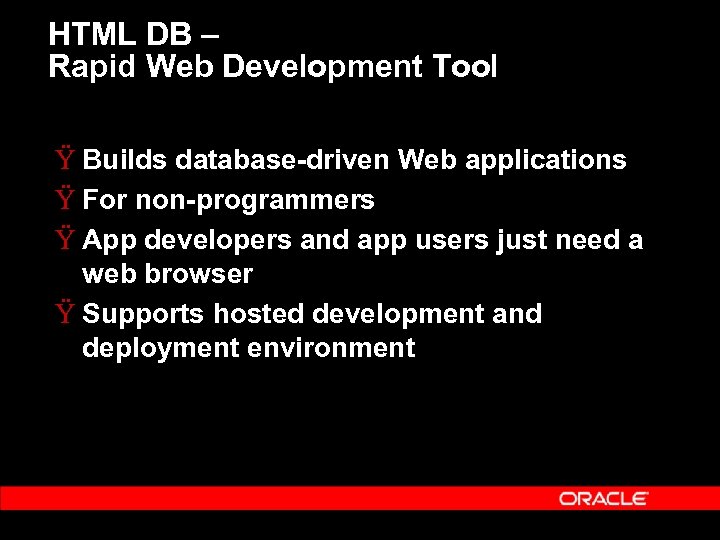 HTML DB –
Rapid Web Development Tool

Ÿ Builds database-driven Web applications
Ÿ For non-programmers
Ÿ App developers and app users just need a web browser
Ÿ Supports hosted development and deployment environment

ORACLE